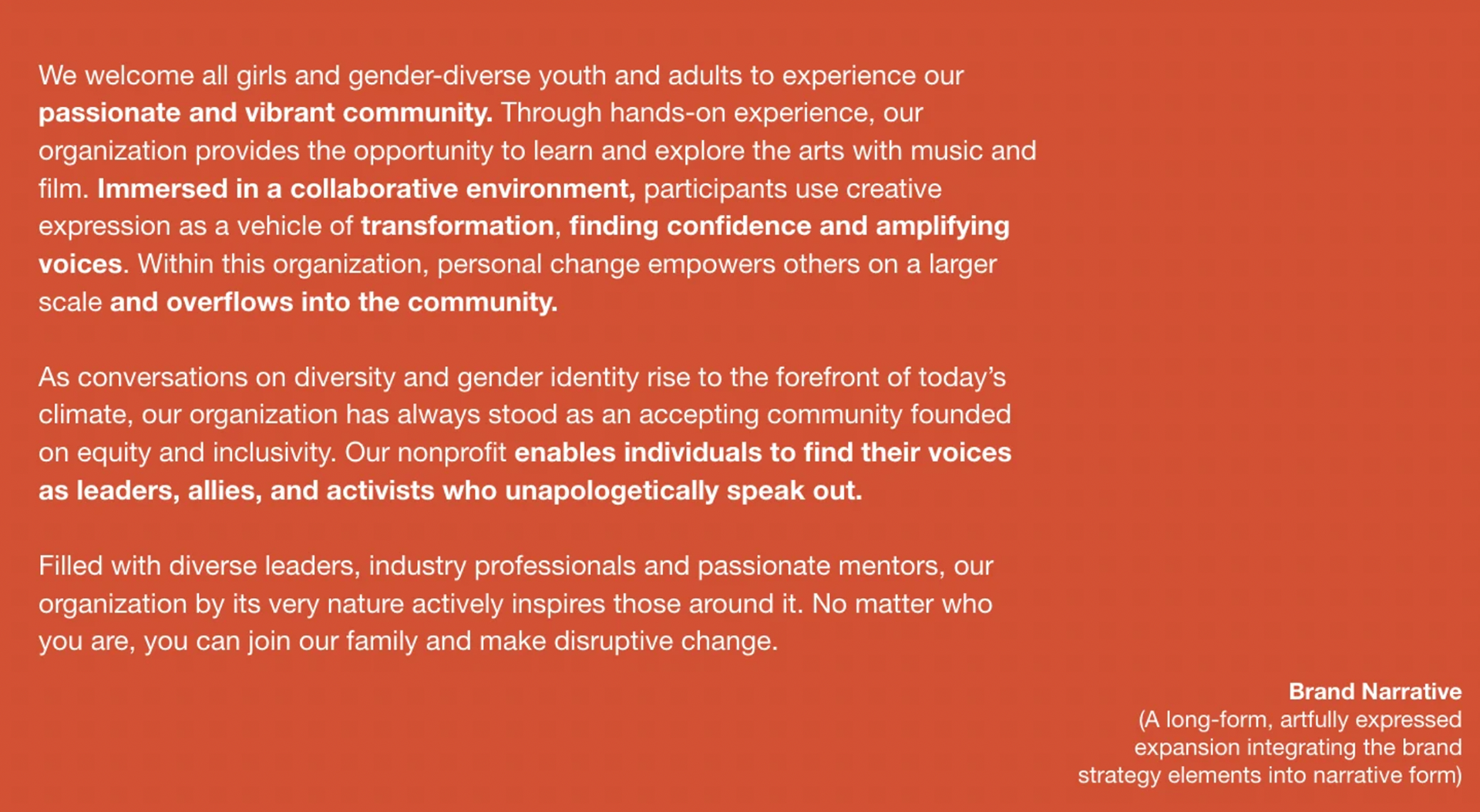 We welcome all girls and gender-diverse youth and adults to experience our passionate and vibrant community. Through hands-on experience, our organization provides the opportunity to learn and explore the arts with music and film. Immersed in a collaborative environment, participants use creative expression as a vehicle of transformation, finding confidence and amplifying voices. Within this organization, personal change empowers others on a larger scale and overflows into the community.

As conversations on diversity and gender identity rise to the forefront of today's climate, our organization has always stood as an accepting community founded on equity and inclusivity. Our nonprofit enables individuals to find their voices as leaders, allies, and activists who unapologetically speak out.

Filled with diverse leaders, industry professionals and passionate mentors, our organization by its very nature actively inspires those around it. No matter who you are, you can join our family and make disruptive change.

Brand Narrative
(A long-form, artfully expressed expansion integrating the brand strategy elements into narrative form)